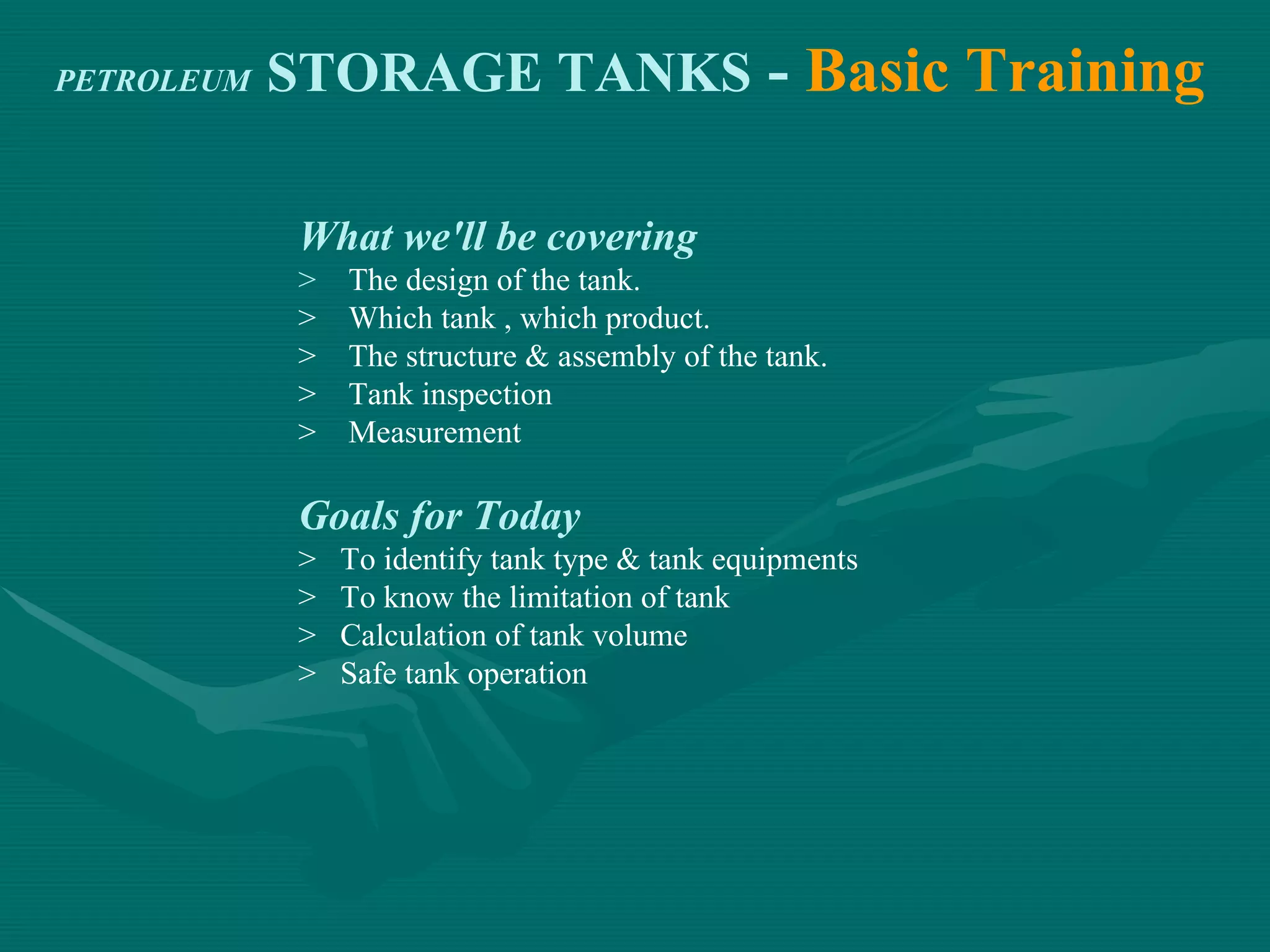 PETROLEUM STORAGE TANKS - Basic Training

What we'll be covering
> The design of the tank.
> Which tank , which product.
> The structure & assembly of the tank.
> Tank inspection
> Measurement

Goals for Today
> To identify tank type & tank equipments
> To know the limitation of tank
> Calculation of tank volume
> Safe tank operation